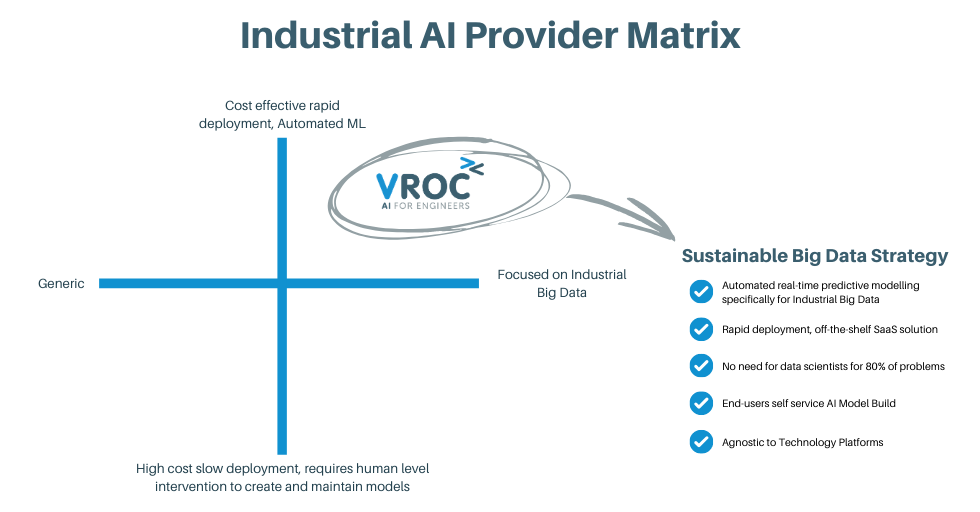 Industrial AI Provider Matrix

Cost effective rapid deployment, Automated ML

VROC
AI FOR ENGINEERS

Generic

Focused on Industrial Big Data

High cost slow deployment, requires human level intervention to create and maintain models

Sustainable Big Data Strategy

Automated real-time predictive modelling specifically for Industrial Big Data

Rapid deployment, off-the-shelf SaaS solution

No need for data scientists for 80% of problems

End-users self service AI Model Build

Agnostic to Technology Platforms